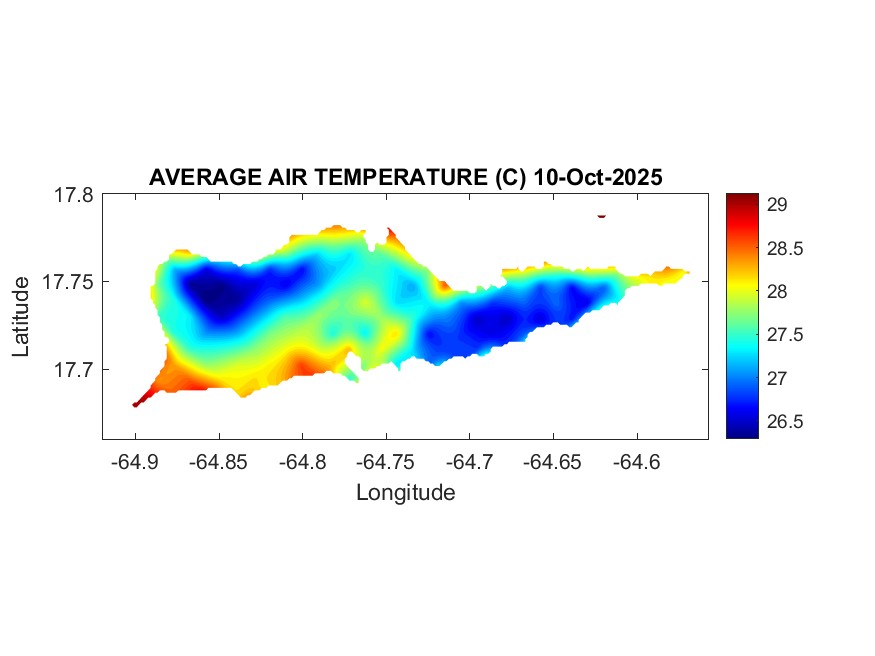 AVERAGE AIR TEMPERATURE (C) 10-Oct-2025

17.8
17.75
17.7

Latitude

-64.9 -64.85 -64.8 -64.75 -64.7 -64.65 -64.6

Longitude

29
28.5
28
27.5
27
26.5